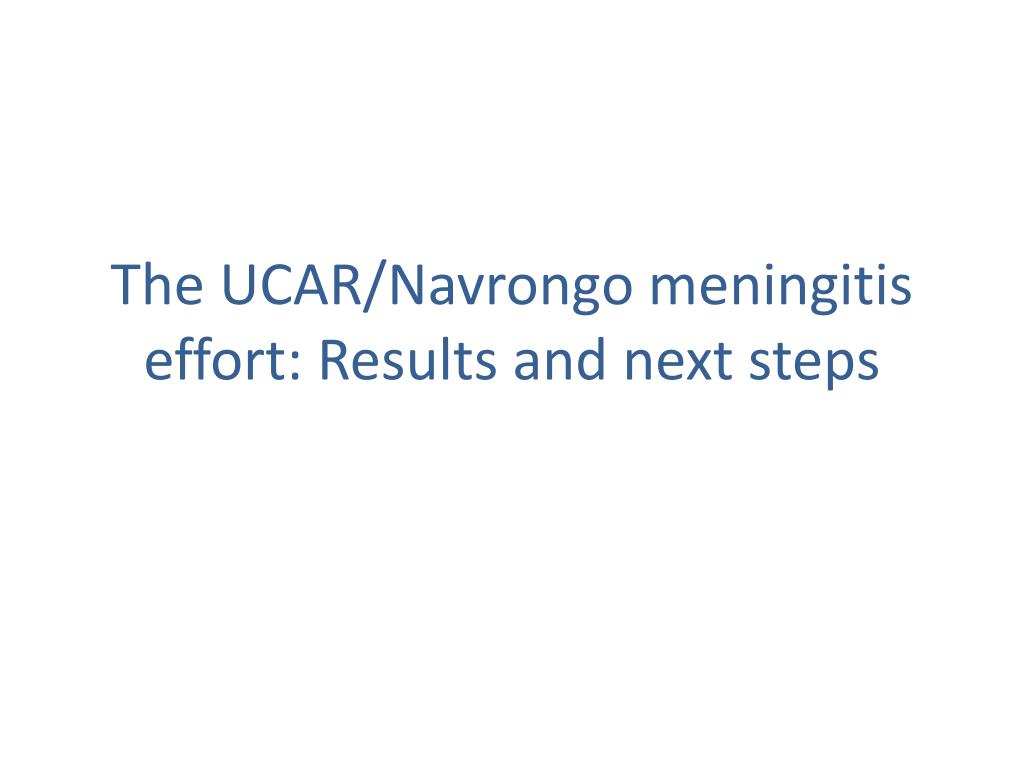 The UCAR/Navrongo meningitis effort: Results and next steps